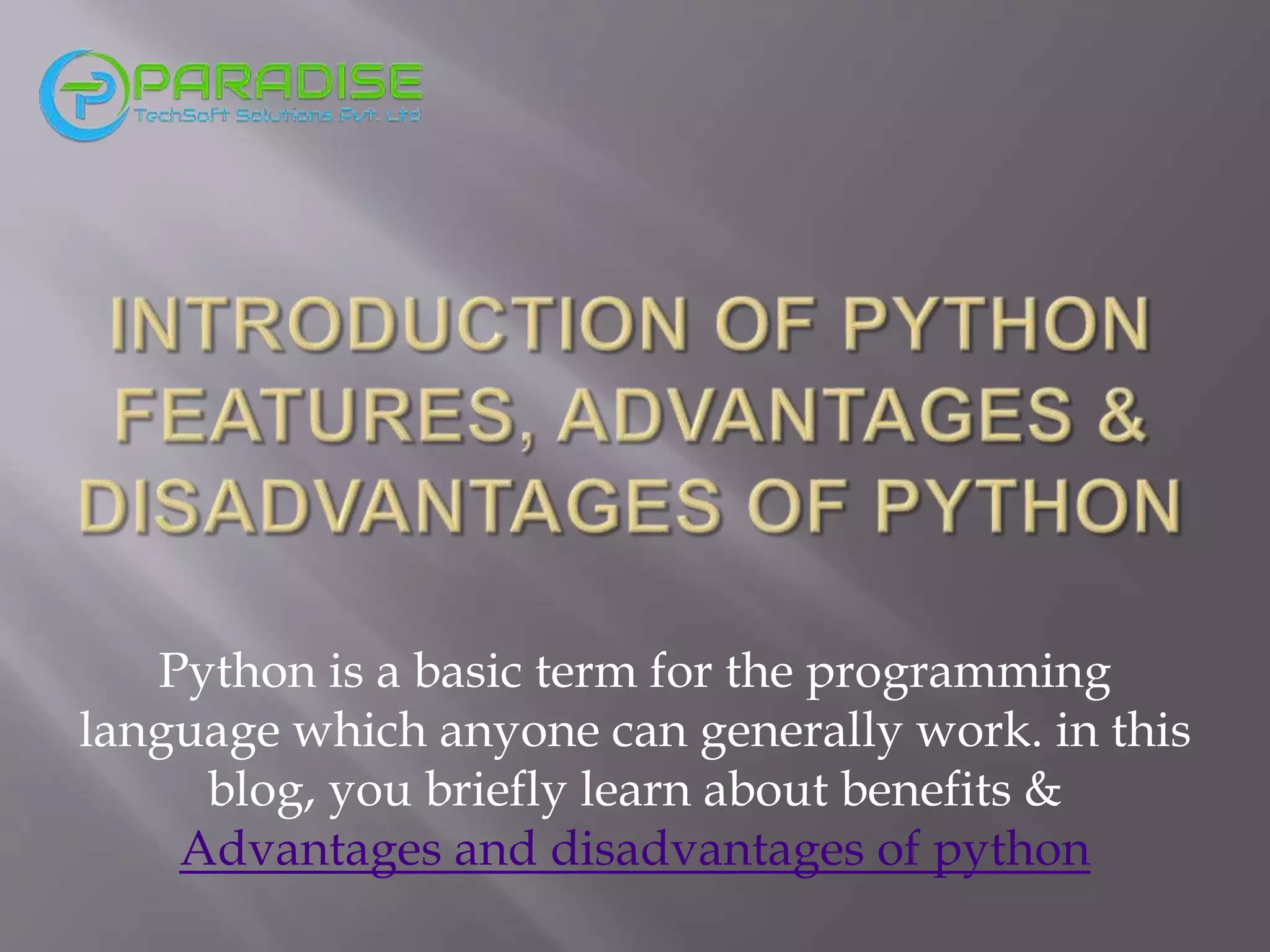 PARADISE
TechSoft Solutions Pvt. Ltd

INTRODUCTION OF PYTHON FEATURES, ADVANTAGES & DISADVANTAGES OF PYTHON

Python is a basic term for the programming language which anyone can generally work. in this blog, you briefly learn about benefits & Advantages and disadvantages of python